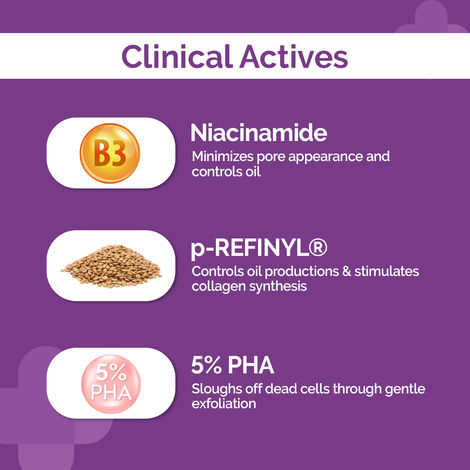 Clinical Actives

B3

Niacinamide
Minimizes pore appearance and controls oil

p-REFINYL®
Controls oil productions & stimulates collagen synthesis

5% PHA

5% PHA
Sloughs off dead cells through gentle exfoliation